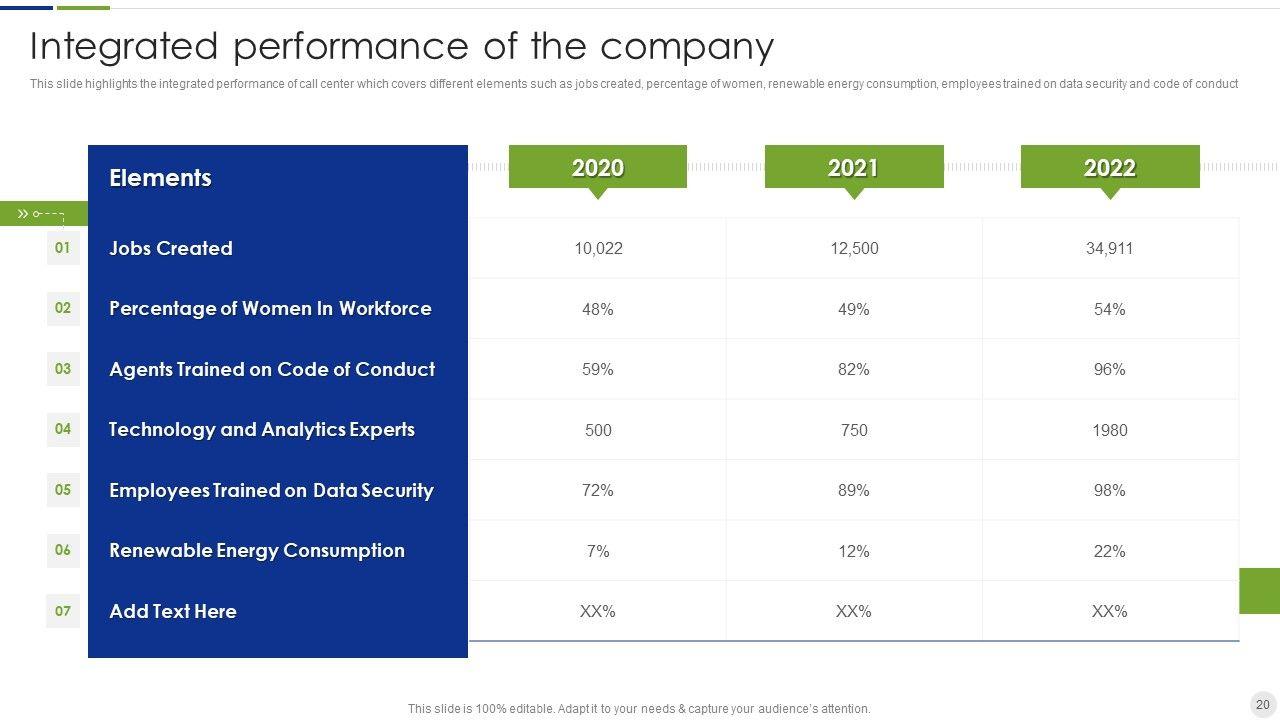 Integrated performance of the company

This slide highlights the integrated performance of call center which covers different elements such as jobs created, percentage of women, renewable energy consumption, employees trained on data security and code of conduct

| | Elements | 2020 | 2021 | 2022 |
|---|---|---|---|---|
| 01 | Jobs Created | 10,022 | 12,500 | 34,911 |
| 02 | Percentage of Women In Workforce | 48% | 49% | 54% |
| 03 | Agents Trained on Code of Conduct | 59% | 82% | 96% |
| 04 | Technology and Analytics Experts | 500 | 750 | 1980 |
| 05 | Employees Trained on Data Security | 72% | 89% | 98% |
| 06 | Renewable Energy Consumption | 7% | 12% | 22% |
| 07 | Add Text Here | XX% | XX% | XX% |

This slide is 100% editable. Adapt it to your needs & capture your audience's attention.

20